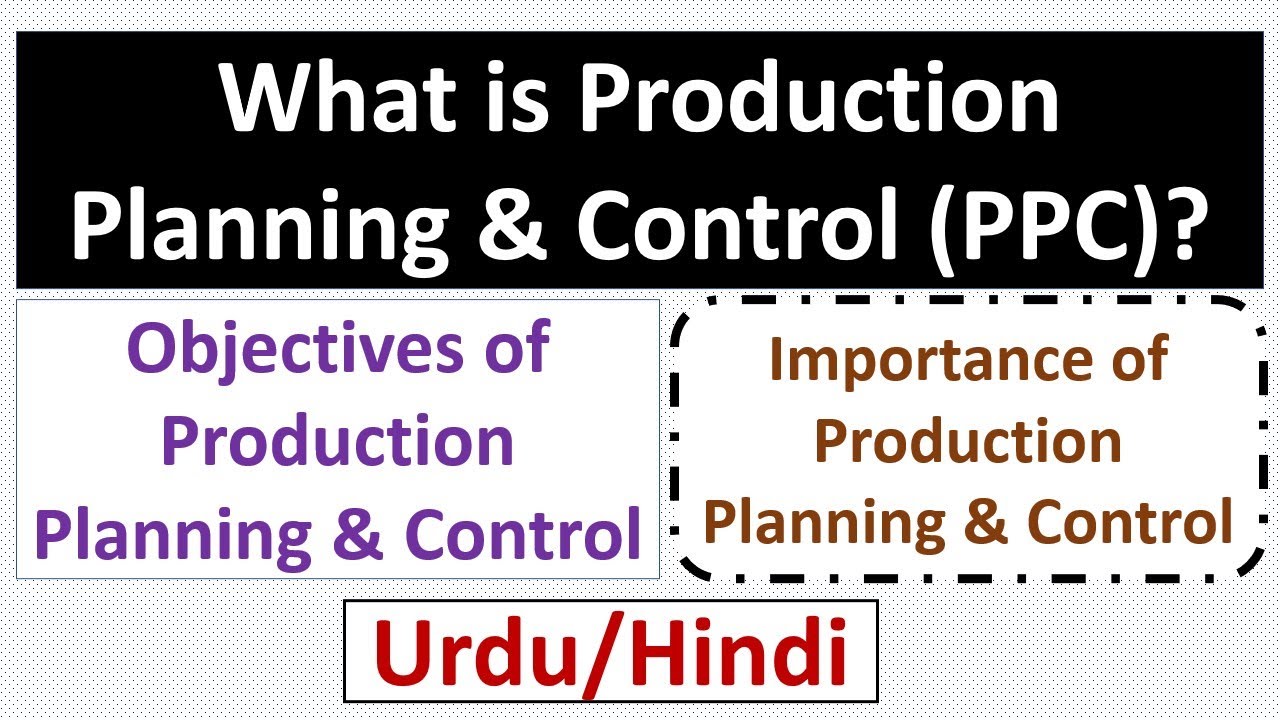 What is Production Planning & Control (PPC)?

Objectives of Production Planning & Control

Importance of Production Planning & Control

Urdu/Hindi